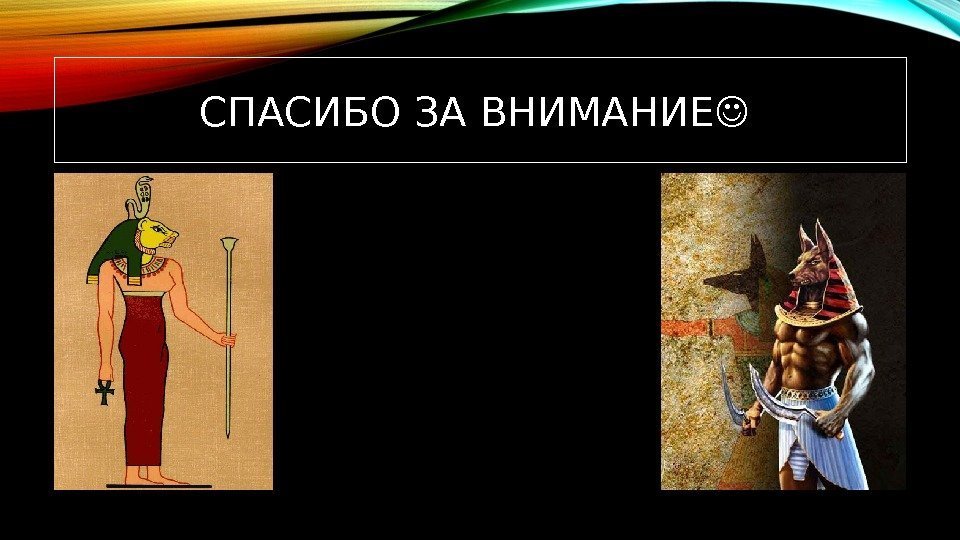 СПАСИБО ЗА ВНИМАНИЕ☺